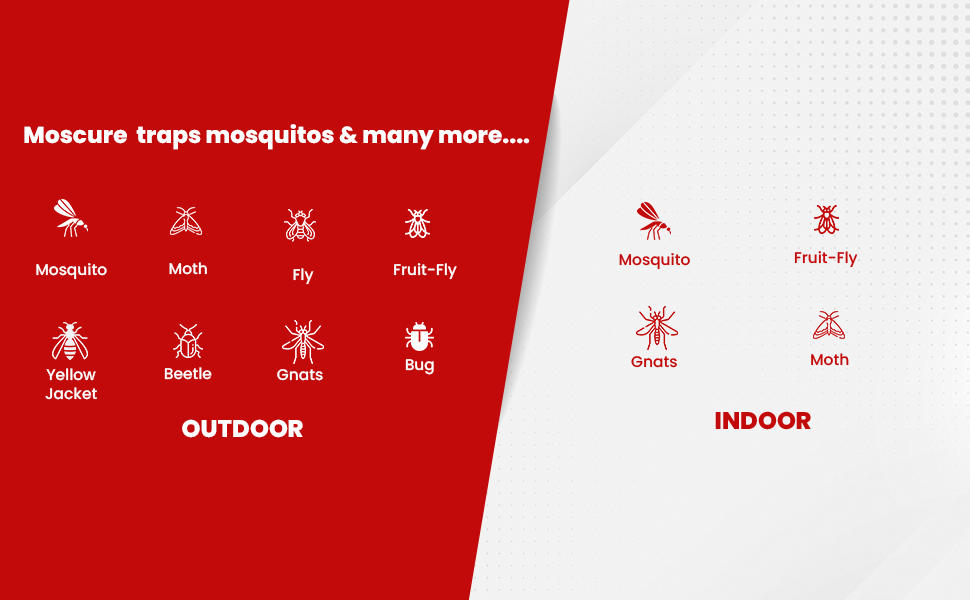 Moscure  traps mosquitos & many more....

Mosquito

Moth

Fly

Fruit-Fly

Yellow Jacket

Beetle

Gnats

Bug

OUTDOOR

Mosquito

Fruit-Fly

Gnats

Moth

INDOOR